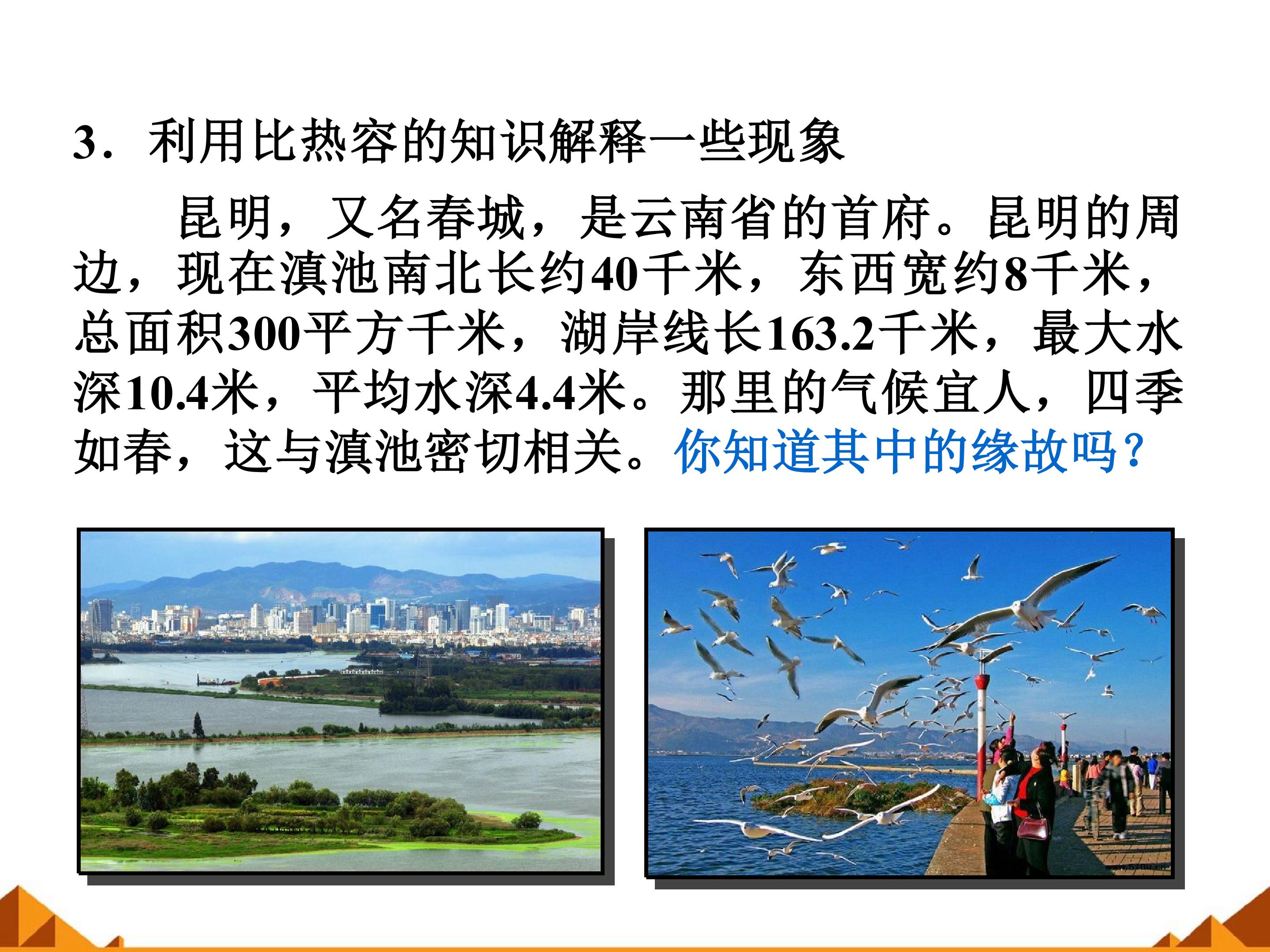 3．利用比热容的知识解释一些现象

昆明，又名春城，是云南省的首府。昆明的周边，现在滇池南北长约40千米，东西宽约8千米，总面积300平方千米，湖岸线长163.2千米，最大水深10.4米，平均水深4.4米。那里的气候宜人，四季如春，这与滇池密切相关。你知道其中的缘故吗？